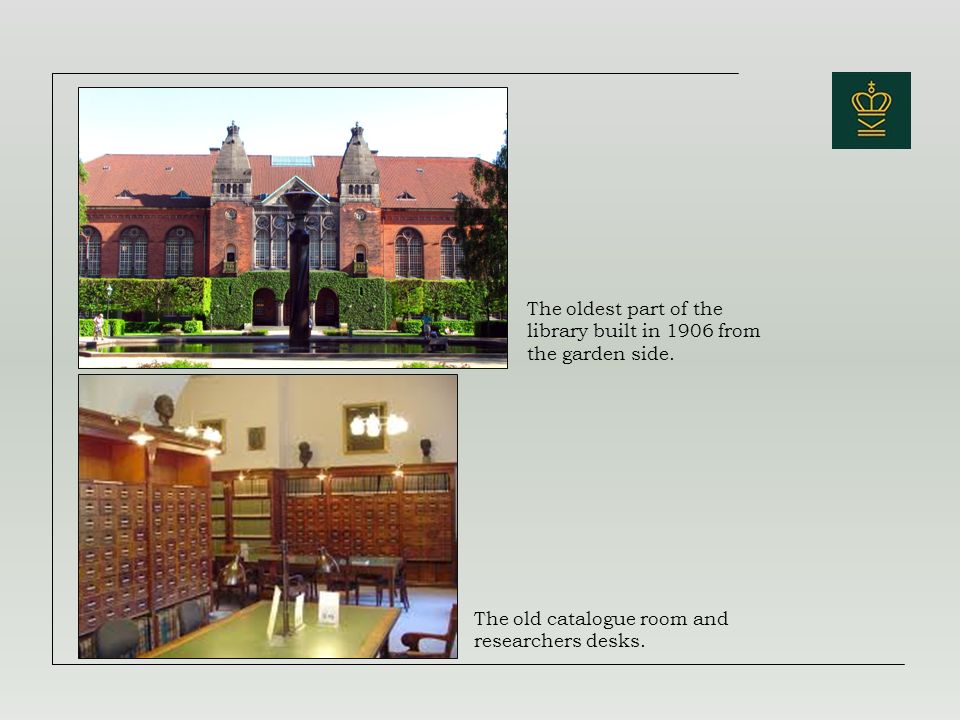 The oldest part of the library built in 1906 from the garden side.

The old catalogue room and researchers desks.